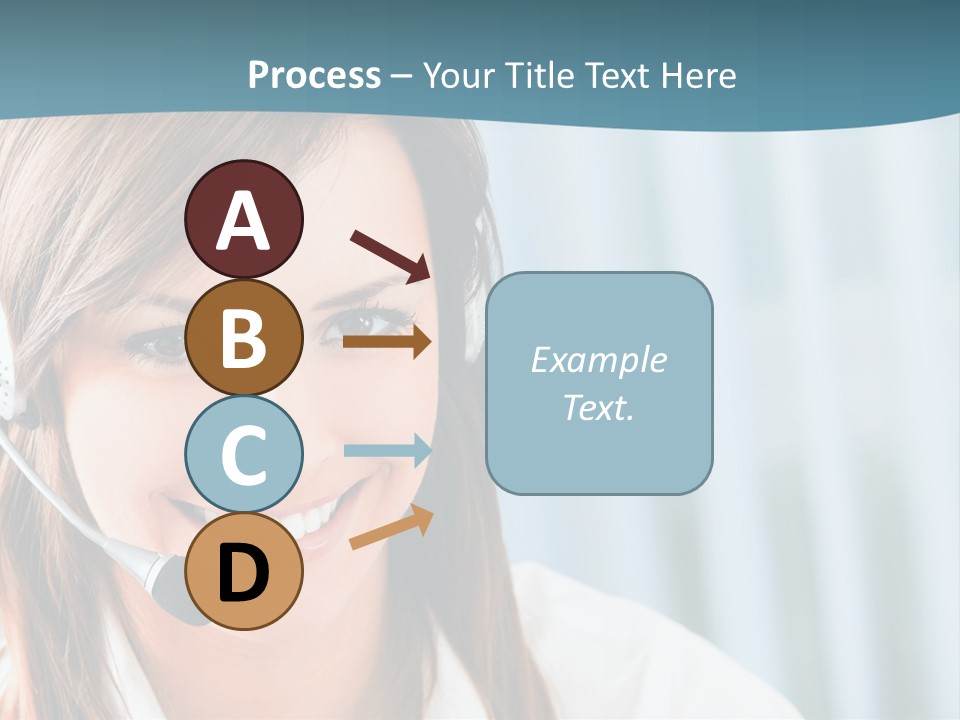 Process – Your Title Text Here

A

B

C

D

Example Text.